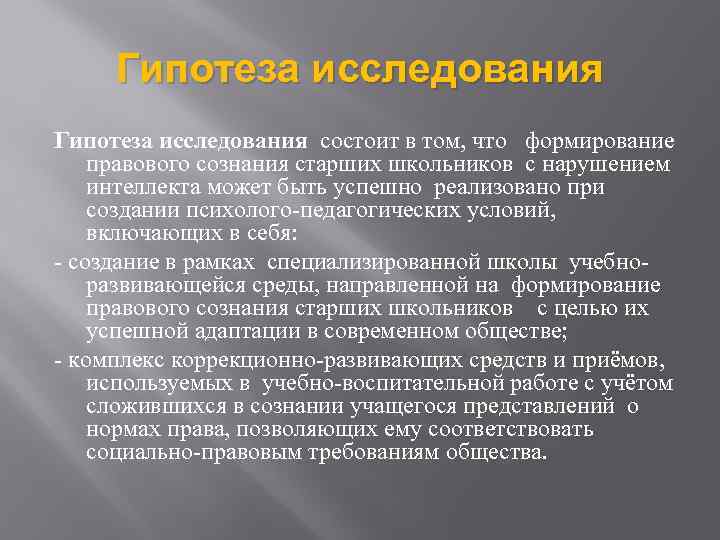 Гипотеза исследования

Гипотеза исследования состоит в том, что формирование правового сознания старших школьников с нарушением интеллекта может быть успешно реализовано при создании психолого-педагогических условий, включающих в себя:

- создание в рамках специализированной школы учебно-развивающейся среды, направленной на формирование правового сознания старших школьников с целью их успешной адаптации в современном обществе;

- комплекс коррекционно-развивающих средств и приёмов, используемых в учебно-воспитательной работе с учётом сложившихся в сознании учащегося представлений о нормах права, позволяющих ему соответствовать социально-правовым требованиям общества.